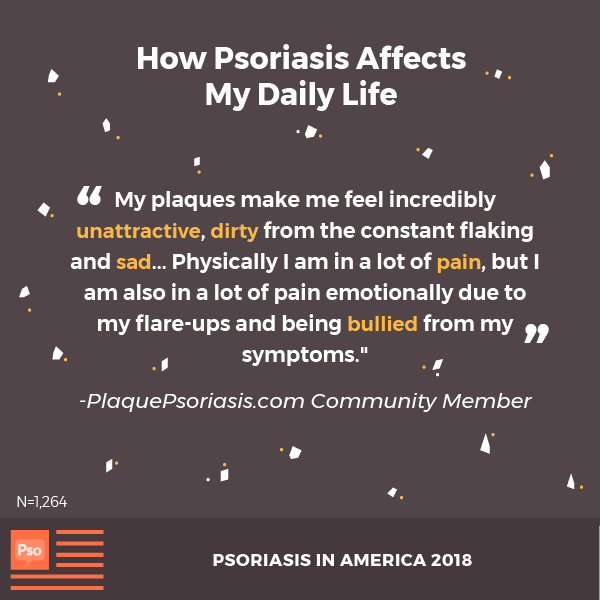 How Psoriasis Affects My Daily Life

“ My plaques make me feel incredibly unattractive, dirty from the constant flaking and sad... Physically I am in a lot of pain, but I am also in a lot of pain emotionally due to my flare-ups and being bullied from my symptoms." ”

-PlaquePsoriasis.com Community Member

N=1,264

Pso

PSORIASIS IN AMERICA 2018